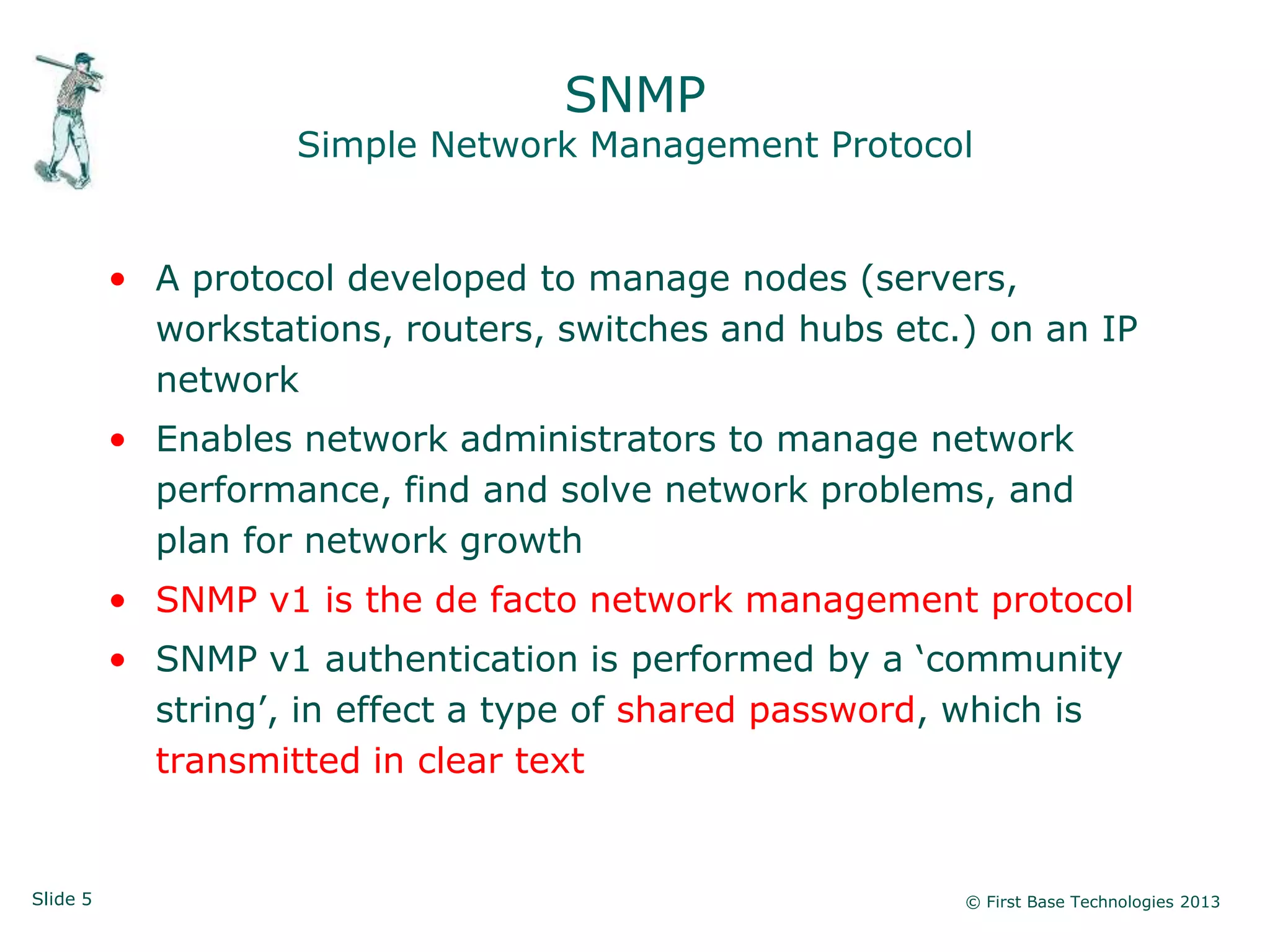 SNMP
Simple Network Management Protocol

• A protocol developed to manage nodes (servers, workstations, routers, switches and hubs etc.) on an IP network

• Enables network administrators to manage network performance, find and solve network problems, and plan for network growth

• SNMP v1 is the de facto network management protocol

• SNMP v1 authentication is performed by a ‘community string’, in effect a type of shared password, which is transmitted in clear text

Slide 5

© First Base Technologies 2013